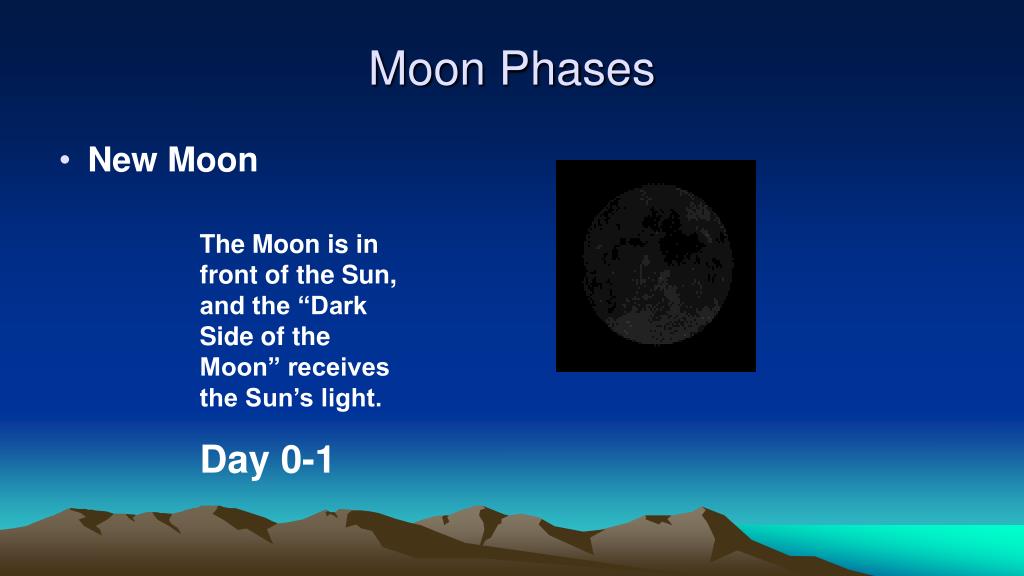 Moon Phases

• New Moon

The Moon is in front of the Sun, and the “Dark Side of the Moon” receives the Sun’s light.

Day 0-1